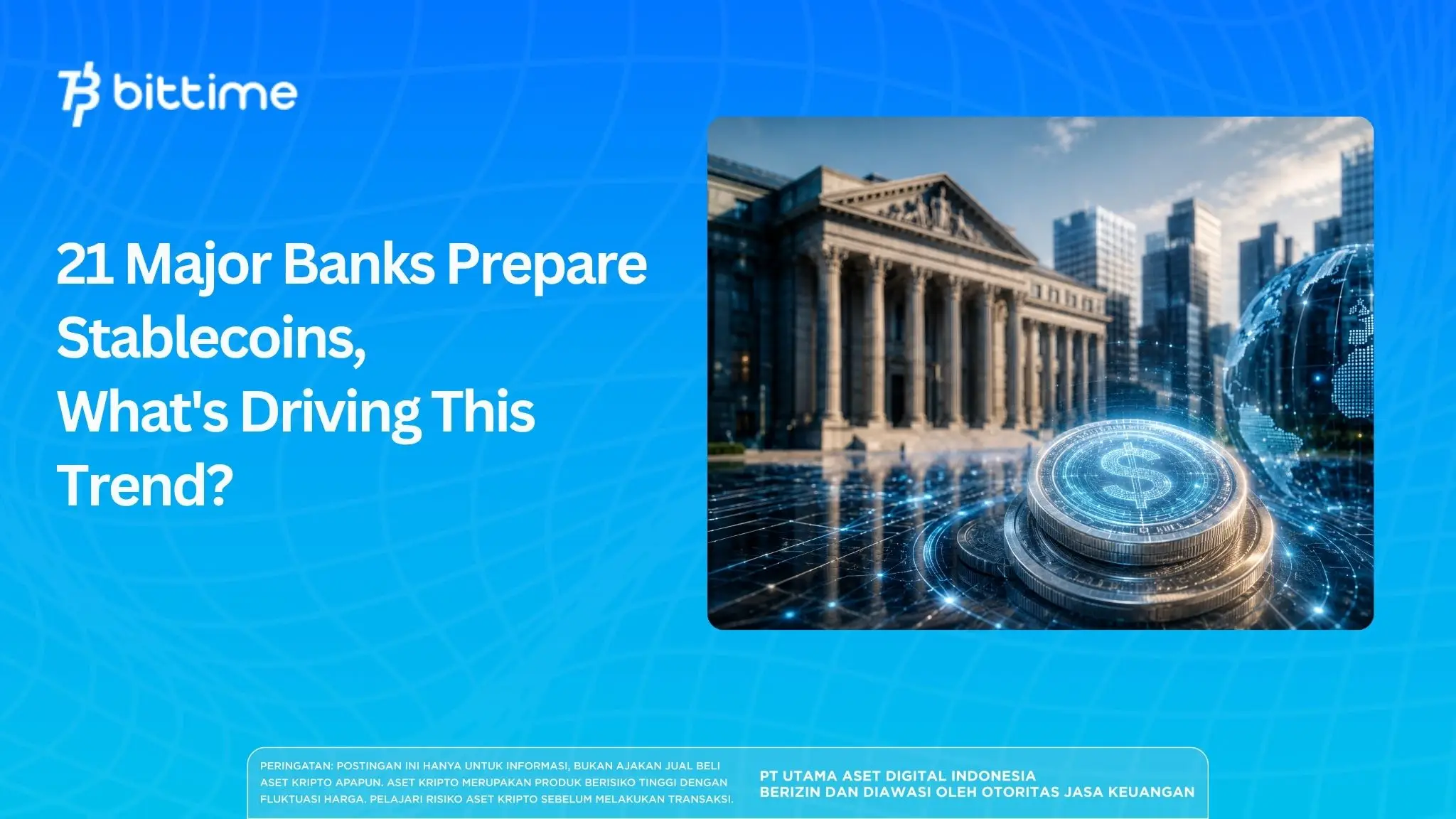 bittime

21 Major Banks Prepare Stablecoins, What's Driving This Trend?

$

PERINGATAN: POSTINGAN INI HANYA UNTUK INFORMASI, BUKAN AJAKAN JUAL BELI ASET KRIPTO APAPUN. ASET KRIPTO MERUPAKAN PRODUK BERISIKO TINGGI DENGAN FLUKTUASI HARGA. PELAJARI RISIKO ASET KRIPTO SEBELUM MELAKUKAN TRANSAKSI.

PT UTAMA ASET DIGITAL INDONESIA
BERIZIN DAN DIAWASI OLEH OTORITAS JASA KEUANGAN